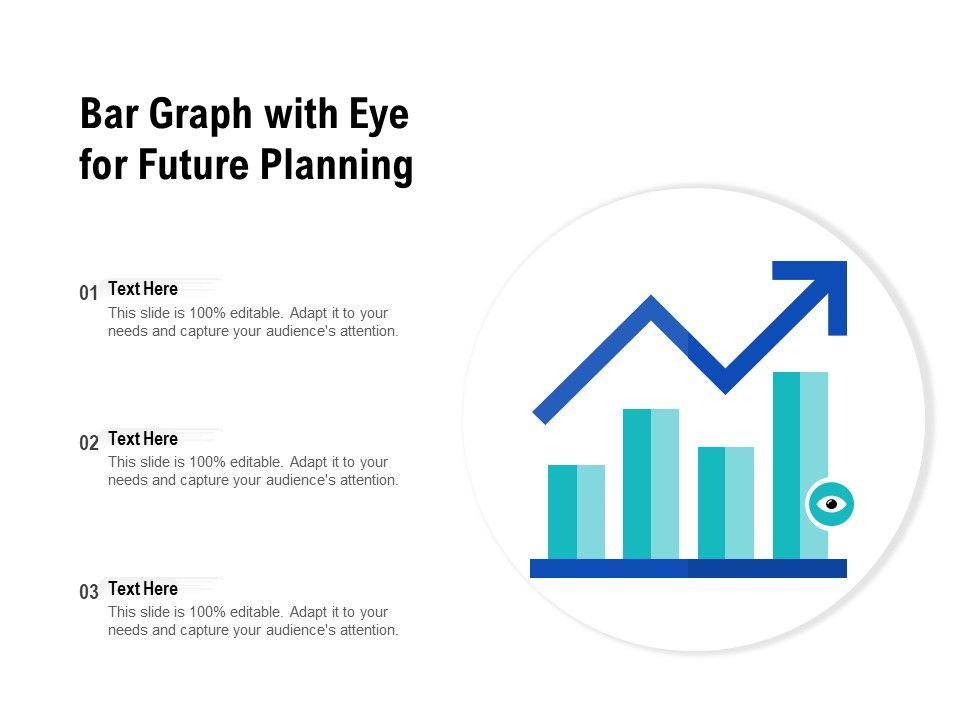 Bar Graph with Eye for Future Planning

01 Text Here
This slide is 100% editable. Adapt it to your needs and capture your audience's attention.

02 Text Here
This slide is 100% editable. Adapt it to your needs and capture your audience's attention.

03 Text Here
This slide is 100% editable. Adapt it to your needs and capture your audience's attention.